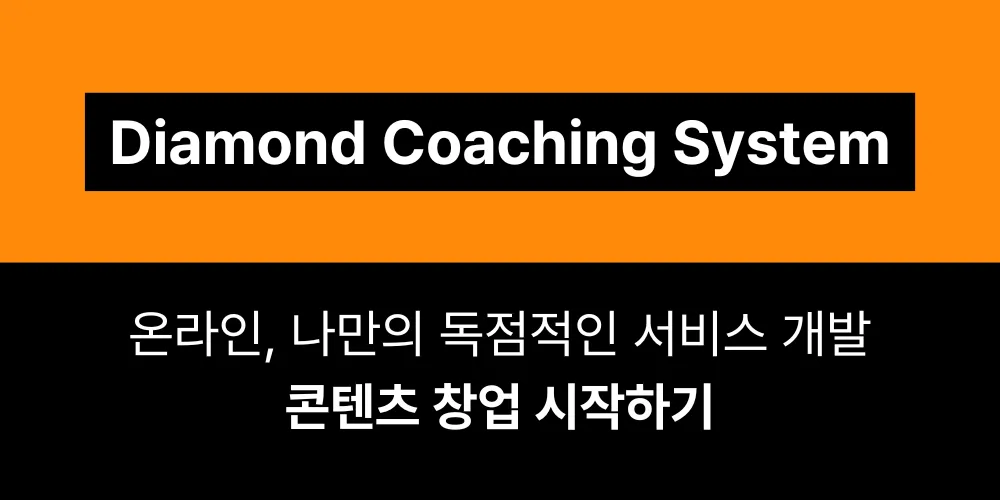 Diamond Coaching System

온라인, 나만의 독점적인 서비스 개발
콘텐츠 창업 시작하기